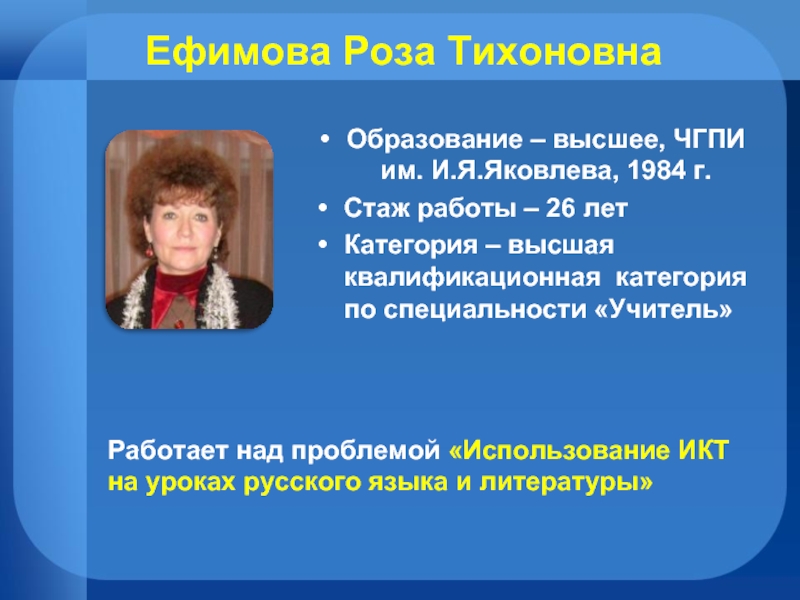 Ефимова Роза Тихоновна

• Образование – высшее, ЧГПИ им. И.Я.Яковлева, 1984 г.
• Стаж работы – 26 лет
• Категория – высшая квалификационная категория по специальности «Учитель»

Работает над проблемой «Использование ИКТ на уроках русского языка и литературы»